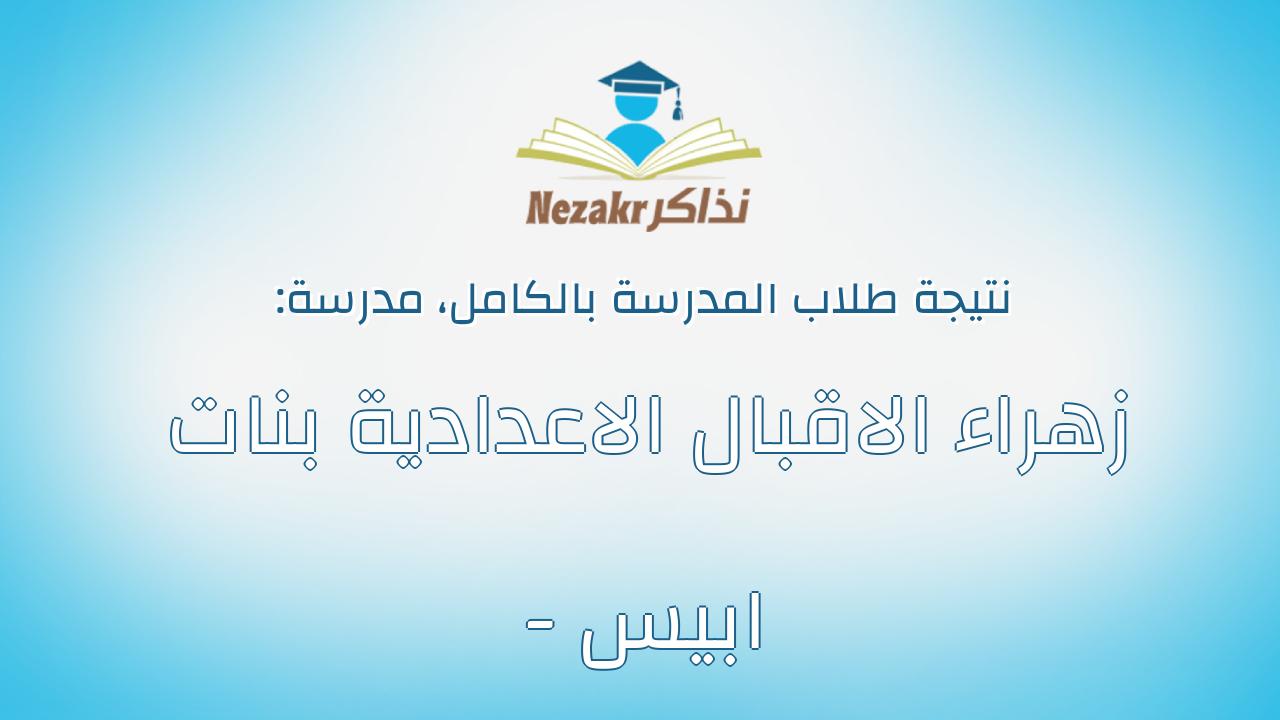 Nezakr نذاكر

نتيجة طلاب المدرسة بالكامل، مدرسة:

زهراء الاقبال الاعدادية بنات

ابيس -